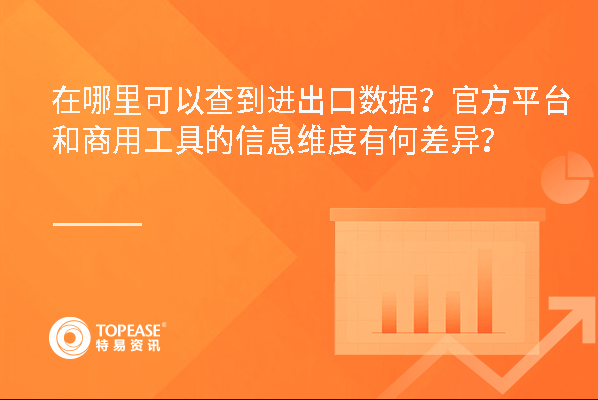 在哪里可以查到进出口数据？官方平台和商用工具的信息维度有何差异？

TOPEASE®
特易资讯